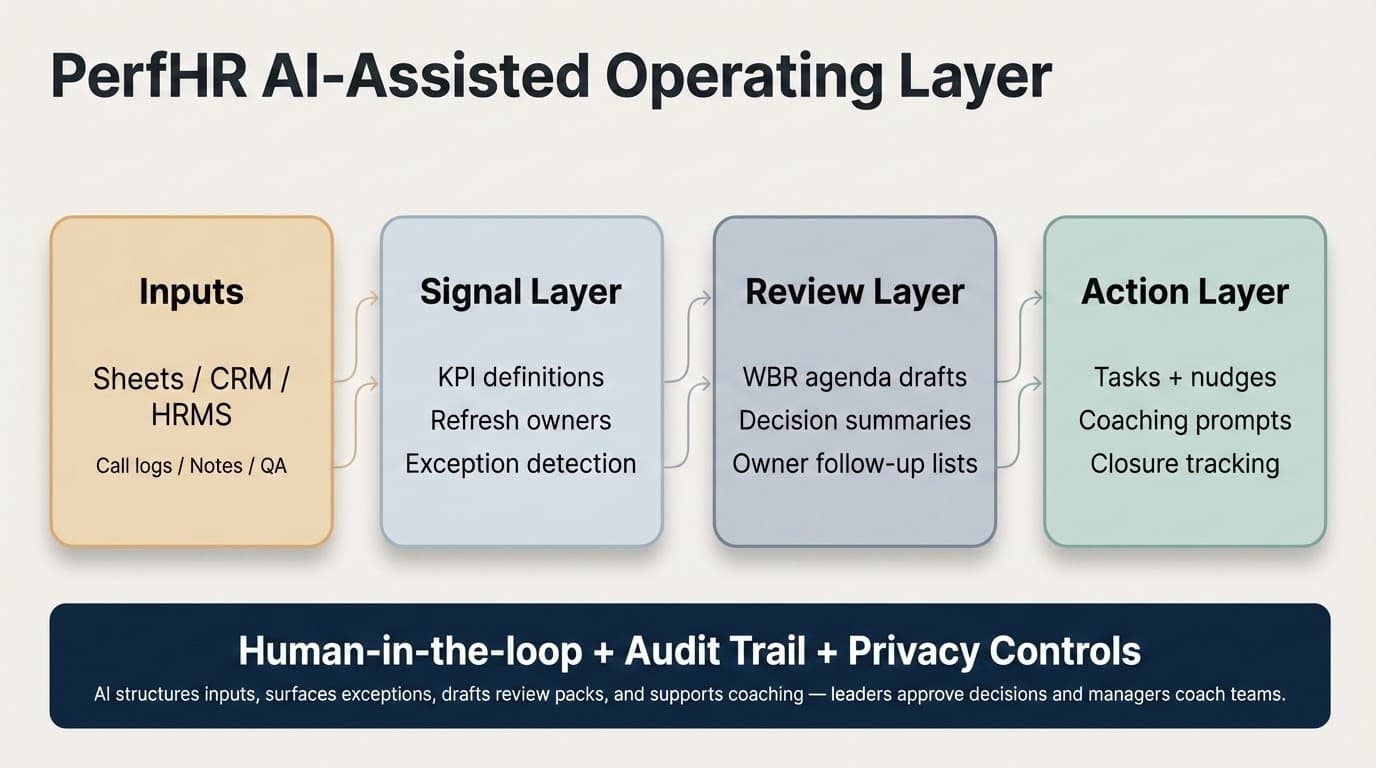 PerfHR AI-Assisted Operating Layer

Inputs

Sheets / CRM / HRMS

Call logs / Notes / QA

Signal Layer

KPI definitions
Refresh owners
Exception detection

Review Layer

WBR agenda drafts
Decision summaries
Owner follow-up lists

Action Layer

Tasks + nudges
Coaching prompts
Closure tracking

Human-in-the-loop + Audit Trail + Privacy Controls

AI structures inputs, surfaces exceptions, drafts review packs, and supports coaching — leaders approve decisions and managers coach teams.